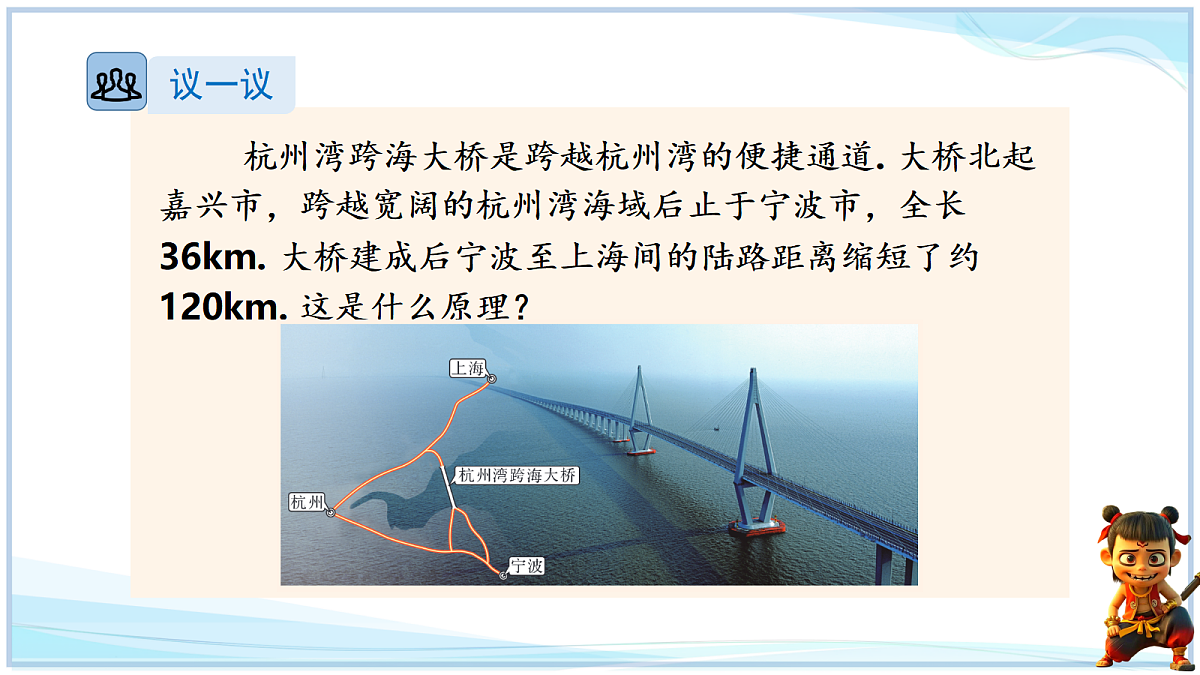 议一议

杭州湾跨海大桥是跨越杭州湾的便捷通道. 大桥北起嘉兴市，跨越宽阔的杭州湾海域后止于宁波市，全长 36km. 大桥建成后宁波至上海间的陆路距离缩短了约 120km. 这是什么原理？

上海

杭州湾跨海大桥

杭州

宁波